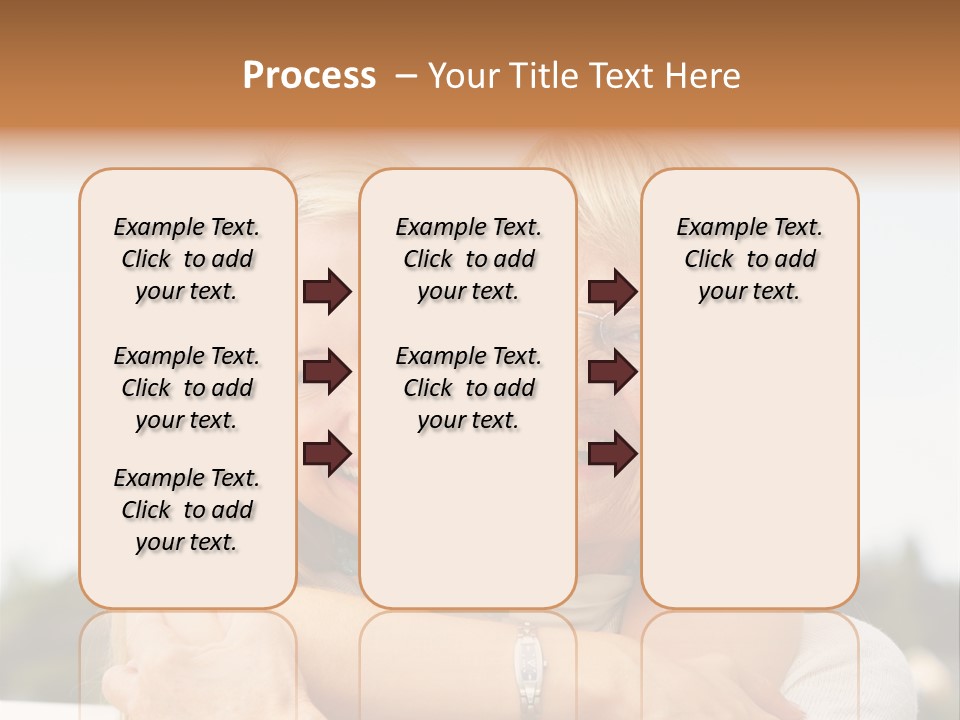 Process – Your Title Text Here

Example Text. Click to add your text.

Example Text. Click to add your text.

Example Text. Click to add your text.

Example Text. Click to add your text.

Example Text. Click to add your text.

Example Text. Click to add your text.